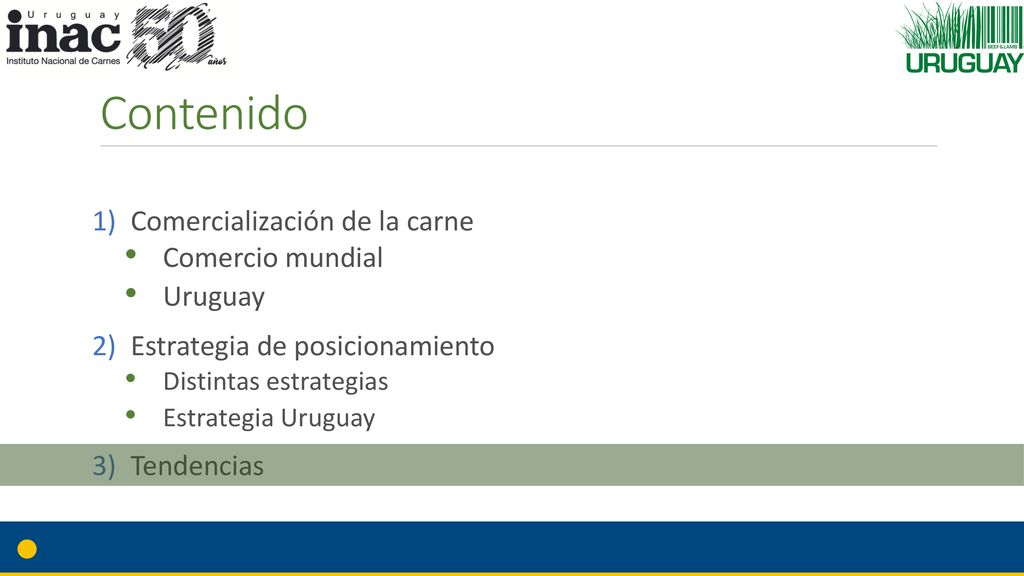 Uruguay
inac
Instituto Nacional de Carnes
50 años

BEEF & LAMB
URUGUAY

Contenido

1) Comercialización de la carne
• Comercio mundial
• Uruguay

2) Estrategia de posicionamiento
• Distintas estrategias
• Estrategia Uruguay

3) Tendencias